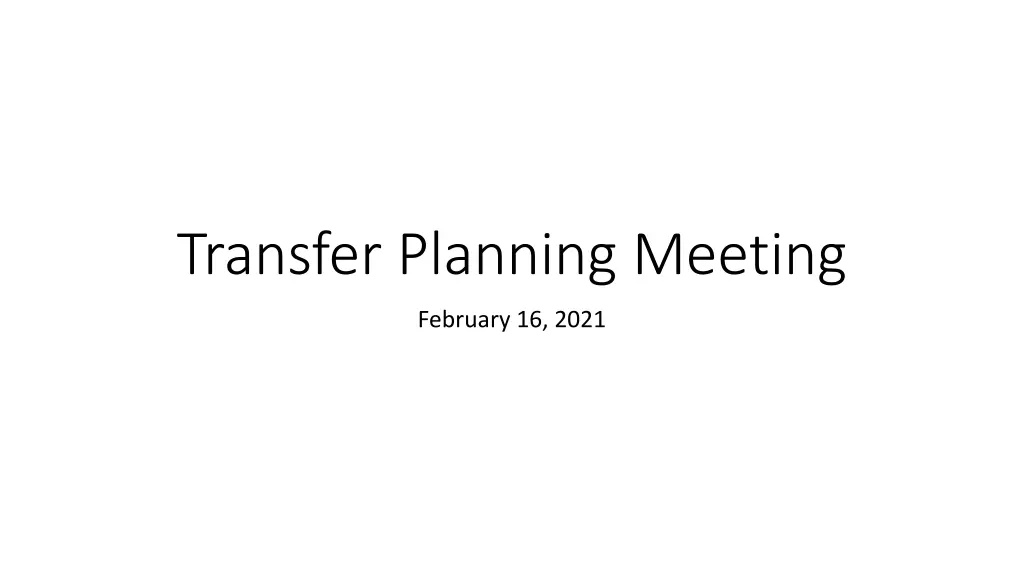 Transfer Planning Meeting

February 16, 2021